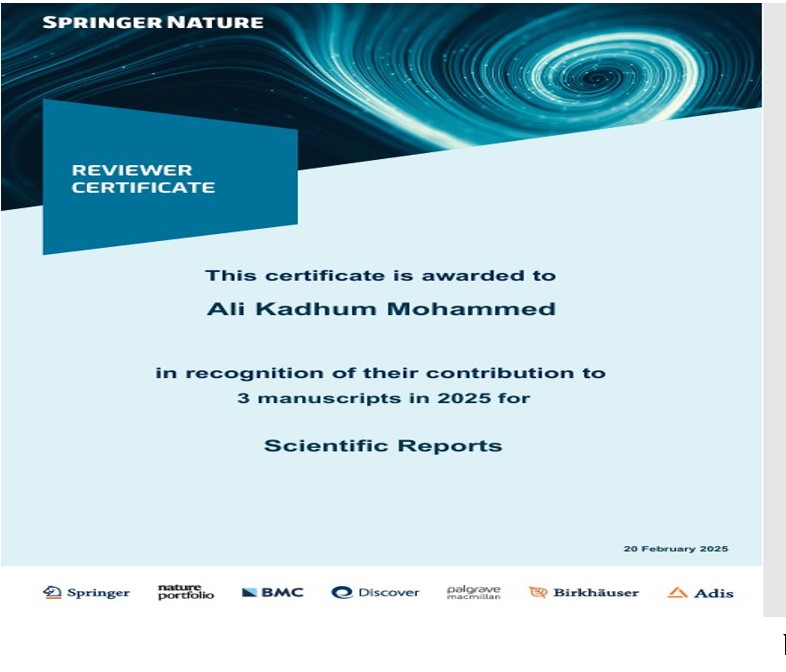 SPRINGER NATURE

REVIEWER CERTIFICATE

This certificate is awarded to

Ali Kadhum Mohammed

in recognition of their contribution to 3 manuscripts in 2025 for

Scientific Reports

20 February 2025

Springer nature portfolio BMC Discover palgrave macmillan Birkhäuser Adis